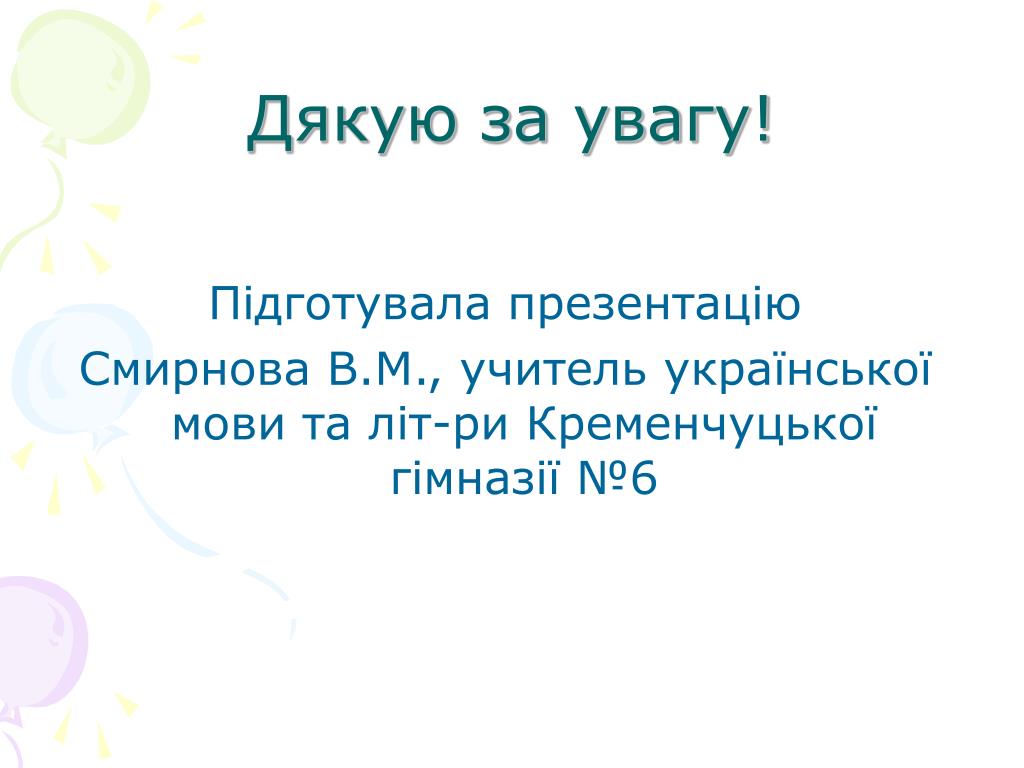 Дякую за увагу!

Підготувала презентацію
Смирнова В.М., учитель української мови та літ-ри Кременчуцької гімназії №6